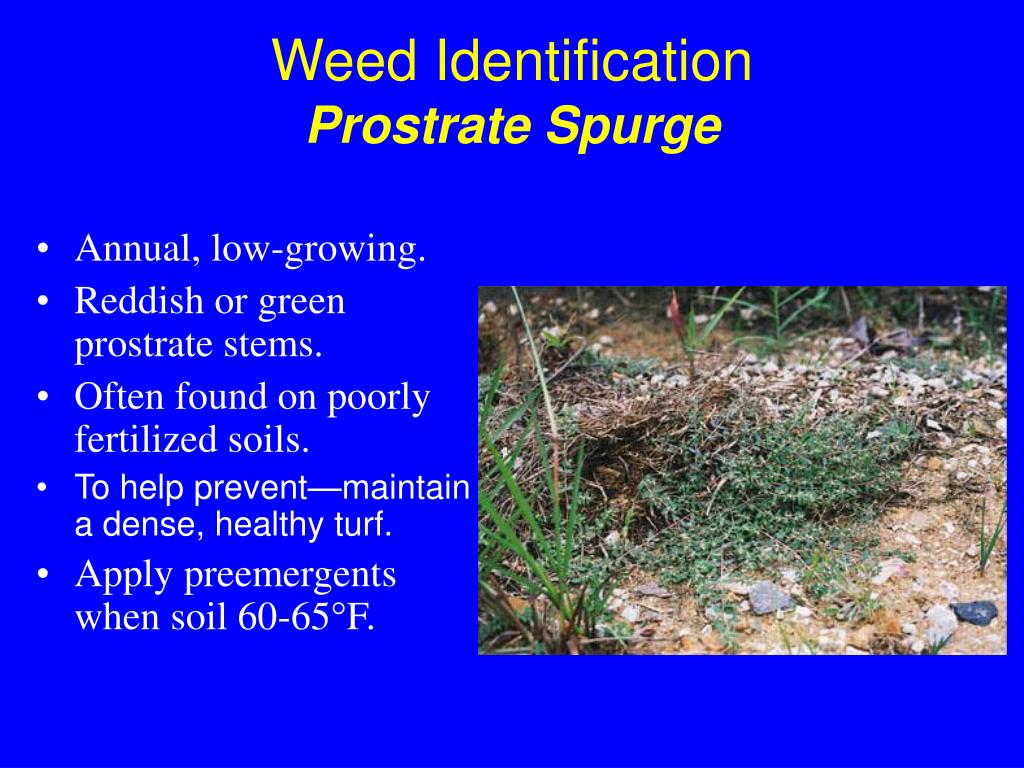 Weed Identification
Prostrate Spurge

• Annual, low-growing.
• Reddish or green prostrate stems.
• Often found on poorly fertilized soils.
• To help prevent—maintain a dense, healthy turf.
• Apply preemergents when soil 60-65°F.